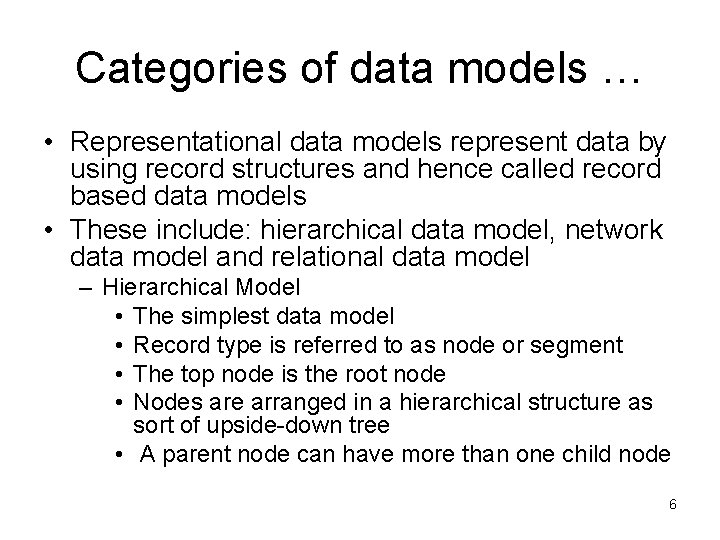 Categories of data models …

• Representational data models represent data by using record structures and hence called record based data models

• These include: hierarchical data model, network data model and relational data model

– Hierarchical Model

• The simplest data model

• Record type is referred to as node or segment

• The top node is the root node

• Nodes are arranged in a hierarchical structure as sort of upside-down tree

• A parent node can have more than one child node

6